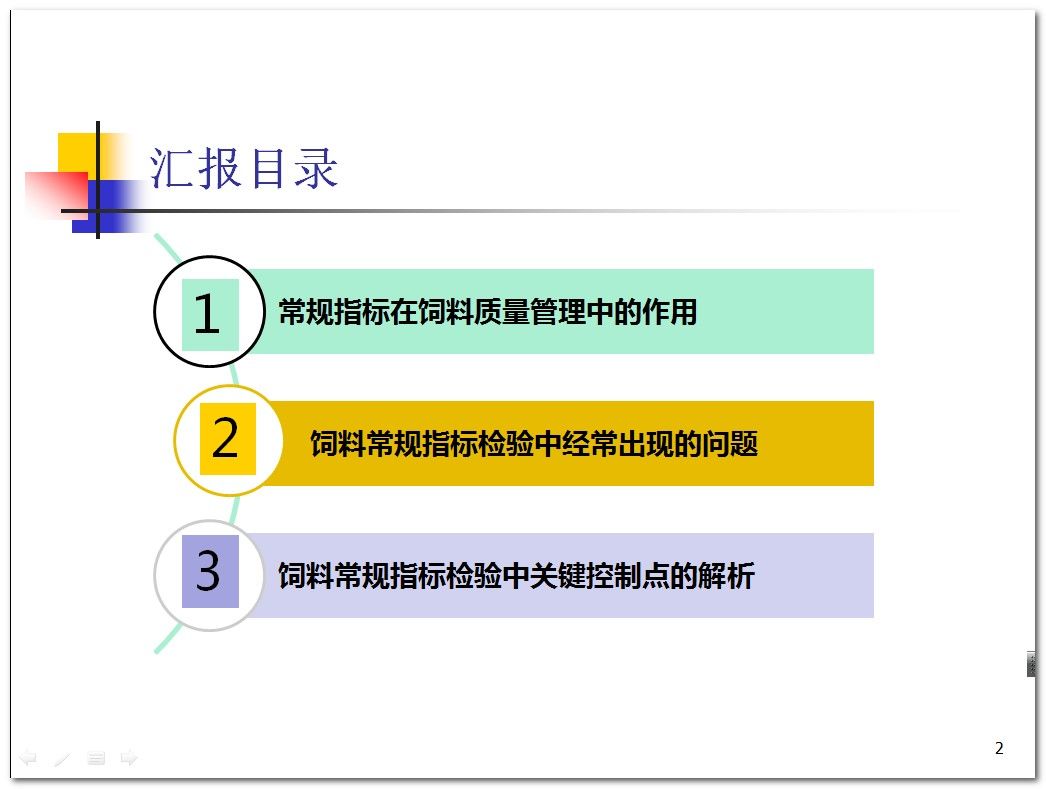 汇报目录

1 常规指标在饲料质量管理中的作用

2 饲料常规指标检验中经常出现的问题

3 饲料常规指标检验中关键控制点的解析

2